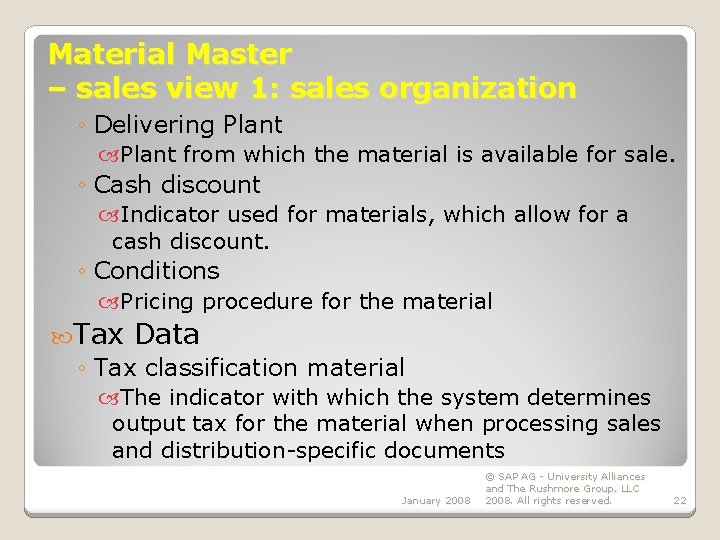 Material Master
– sales view 1: sales organization

◦ Delivering Plant
Plant from which the material is available for sale.
◦ Cash discount
Indicator used for materials, which allow for a cash discount.
◦ Conditions
Pricing procedure for the material

Tax Data
◦ Tax classification material
The indicator with which the system determines output tax for the material when processing sales and distribution-specific documents

January 2008

© SAP AG - University Alliances and The Rushmore Group, LLC 2008. All rights reserved.

22